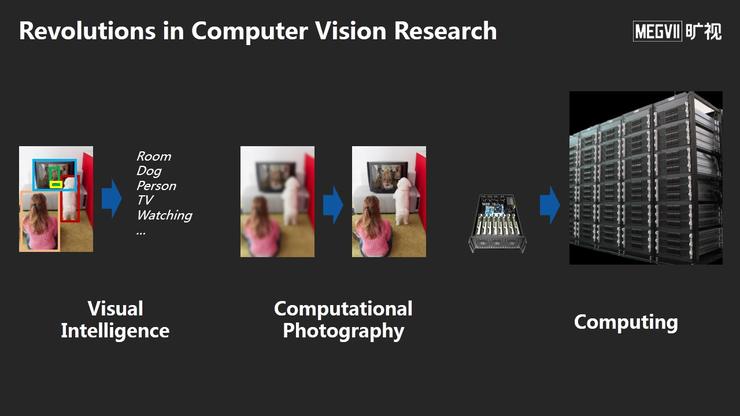 Revolutions in Computer Vision Research

MEGVII 旷视

Room
Dog
Person
TV
Watching
...

Visual Intelligence

Computational Photography

Computing